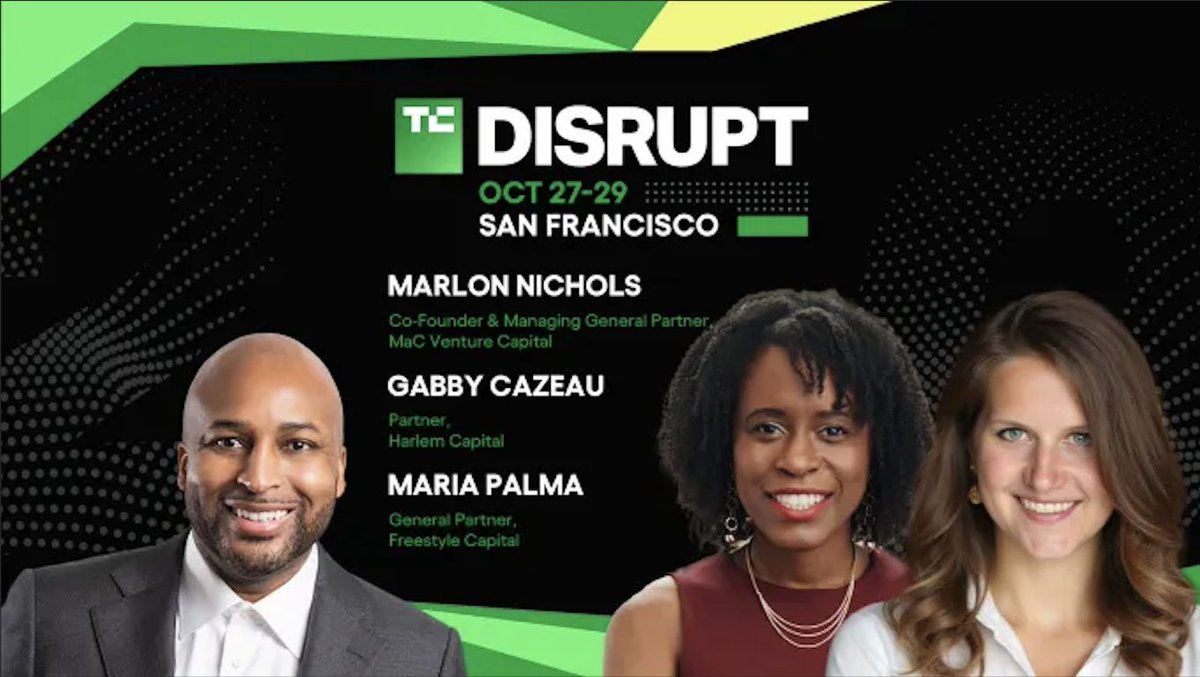 TC DISRUPT
OCT 27-29
SAN FRANCISCO

MARLON NICHOLS
Co-Founder & Managing General Partner, MaC Venture Capital

GABBY CAZEAU
Partner, Harlem Capital

MARIA PALMA
General Partner, Freestyle Capital